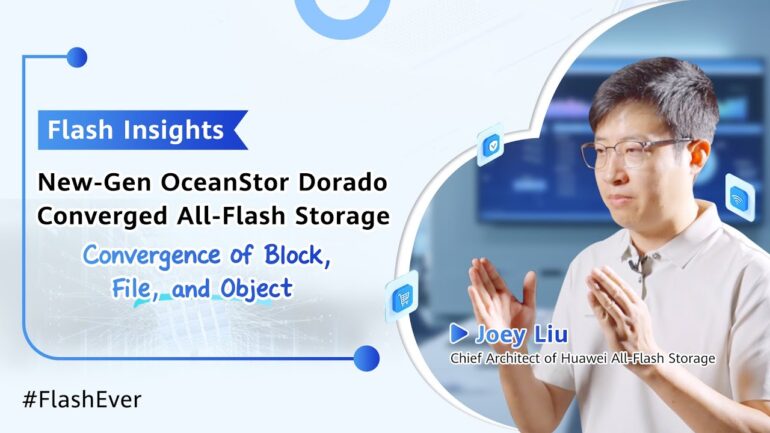 Flash Insights

New-Gen OceanStor Dorado Converged All-Flash Storage

Convergence of Block, File, and Object

Joey Liu
Chief Architect of Huawei All-Flash Storage

#FlashEver